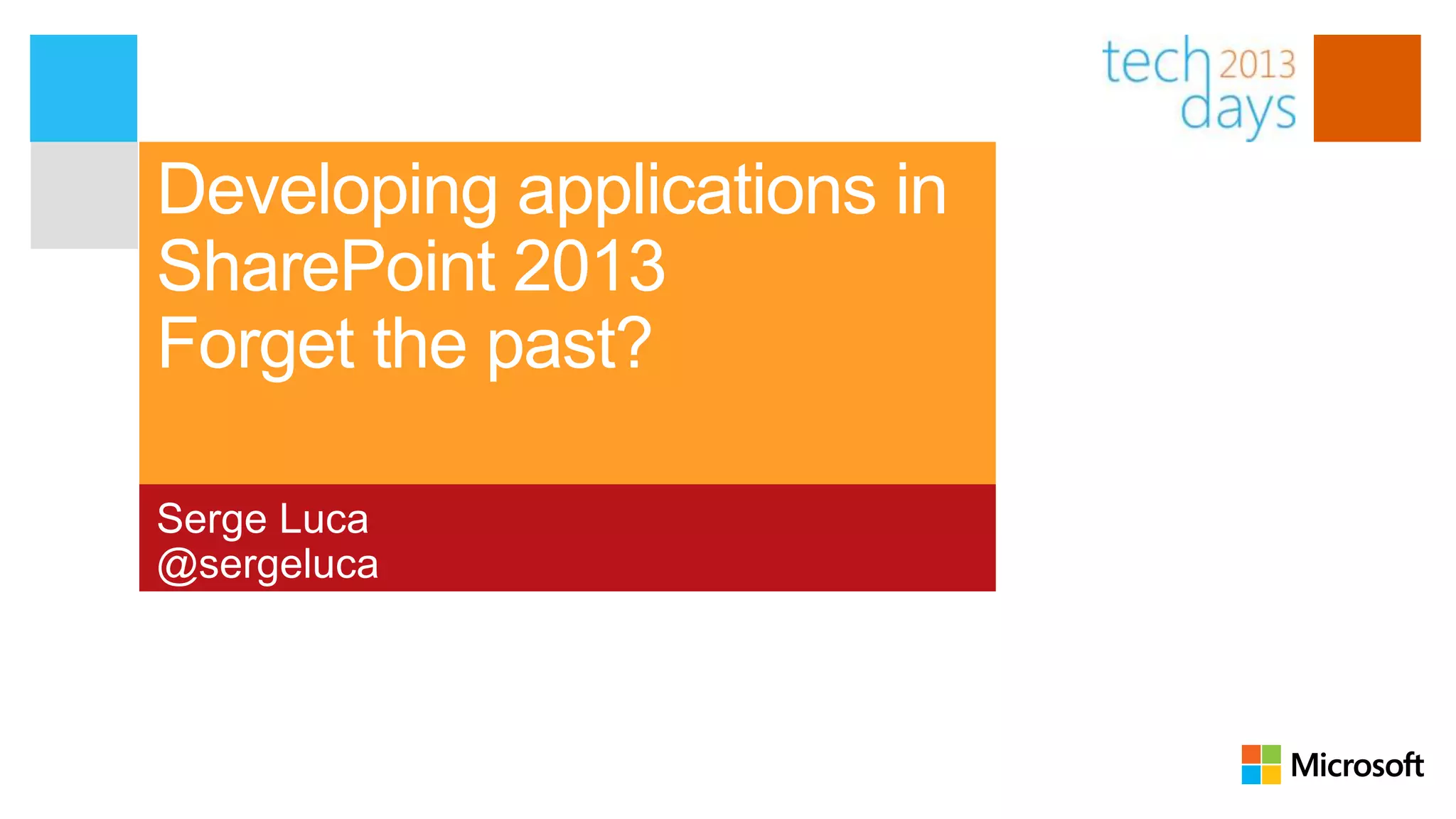 tech 2013 days

Developing applications in SharePoint 2013
Forget the past?

Serge Luca
@sergeluca

Microsoft